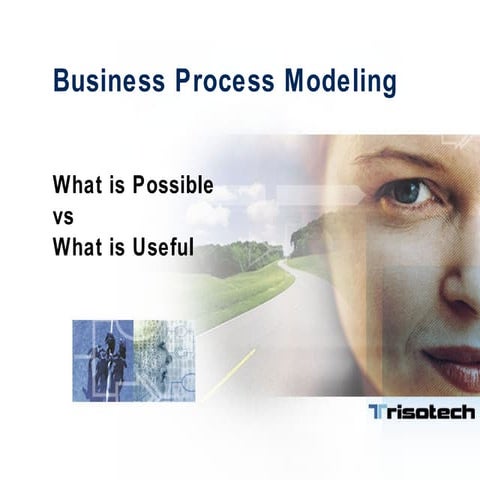 Business Process Modeling

What is Possible
vs
What is Useful

Trisotech